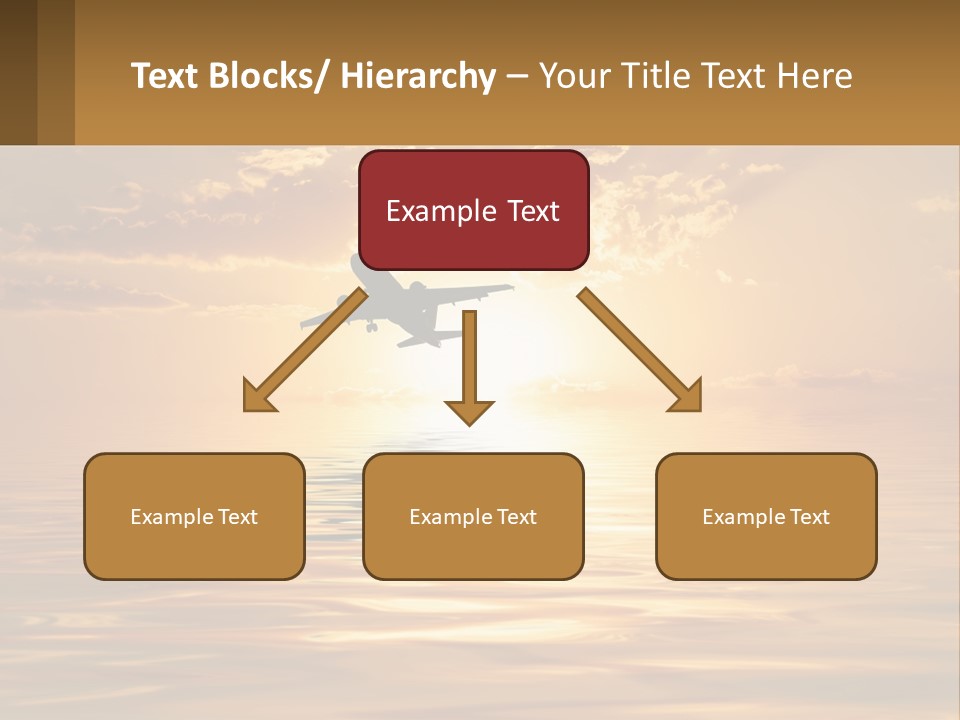 Text Blocks/ Hierarchy – Your Title Text Here

Example Text

Example Text

Example Text

Example Text